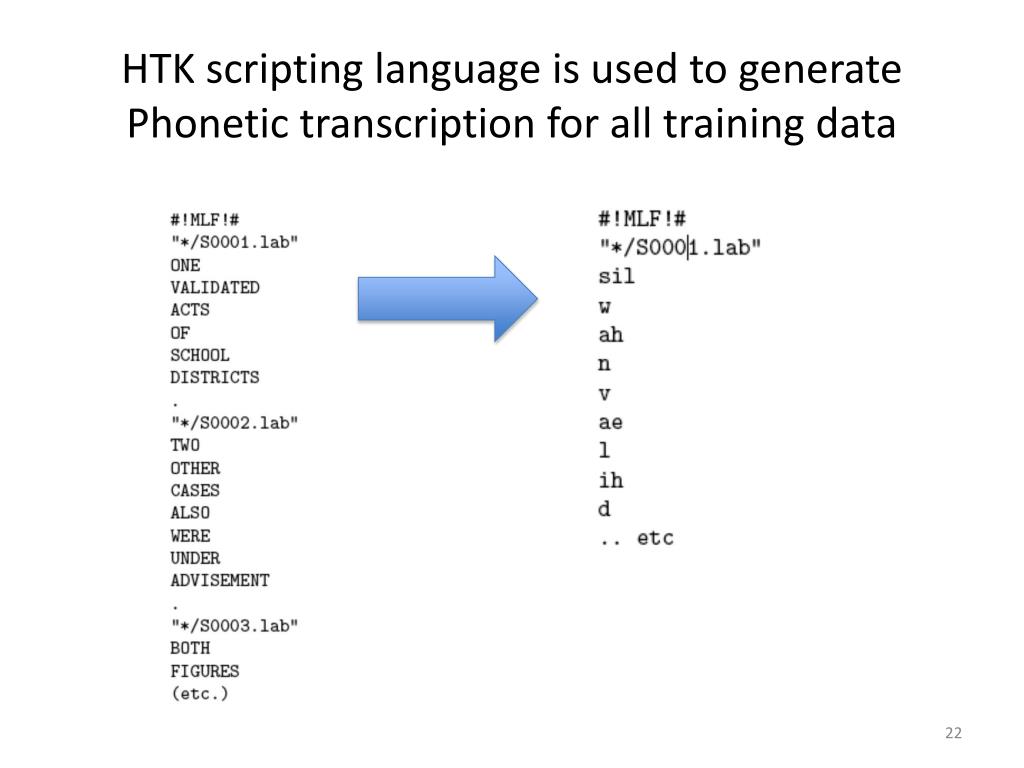 HTK scripting language is used to generate Phonetic transcription for all training data

#!MLF!#
"*/S0001.lab"
ONE
VALIDATED
ACTS
OF
SCHOOL
DISTRICTS
.
"*/S0002.lab"
TWO
OTHER
CASES
ALSO
WERE
UNDER
ADVISEMENT
.
"*/S0003.lab"
BOTH
FIGURES
(etc.)

#!MLF!#
"*/S0001.lab"
sil
w
ah
n
v
ae
l
ih
d
.. etc

22